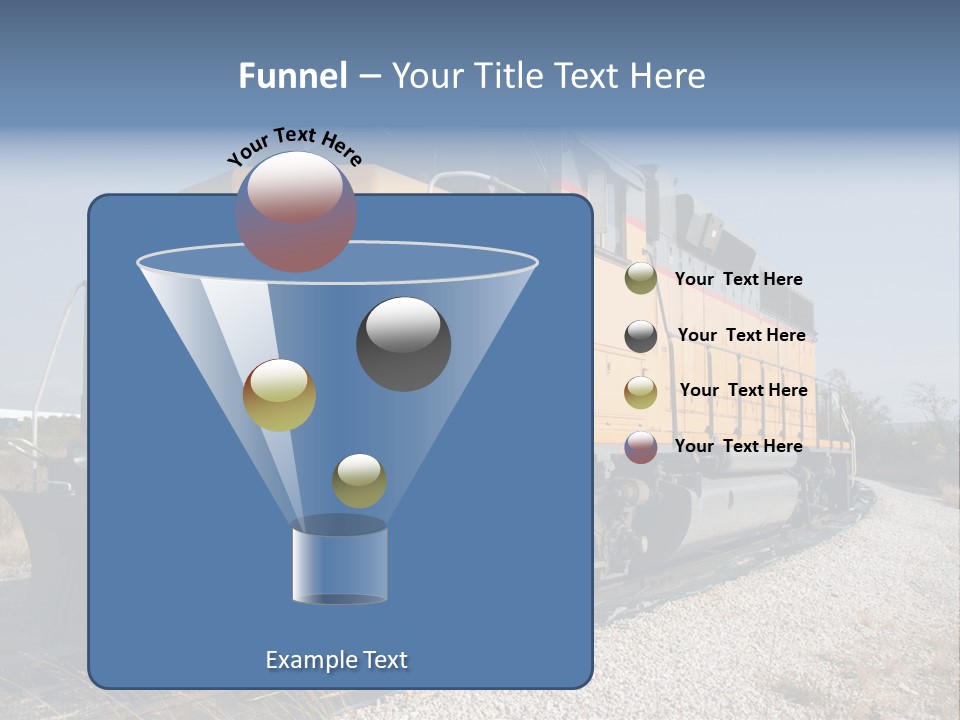 Funnel – Your Title Text Here

Your Text Here

Your Text Here

Your Text Here

Your Text Here

Your Text Here

Example Text